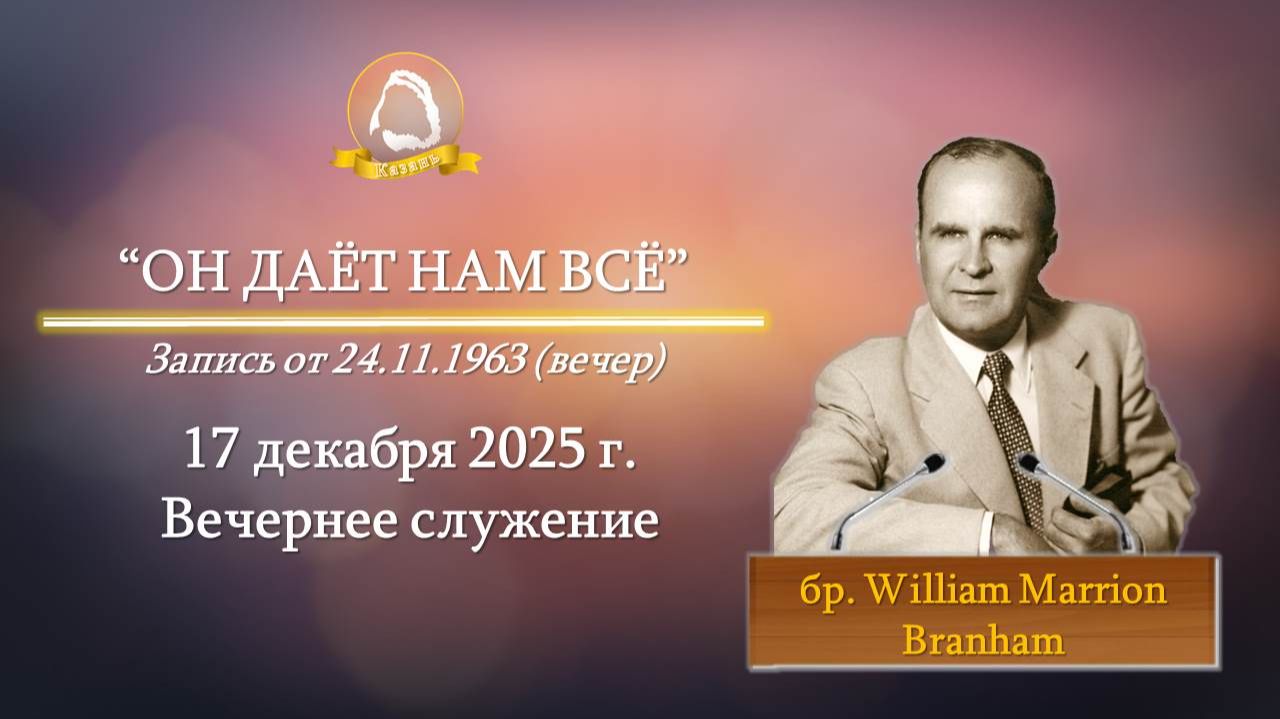 Казань

“ОН ДАЁТ НАМ ВСЁ”

Запись от 24.11.1963 (вечер)

17 декабря 2025 г.
Вечернее служение

бр. William Marrion Branham